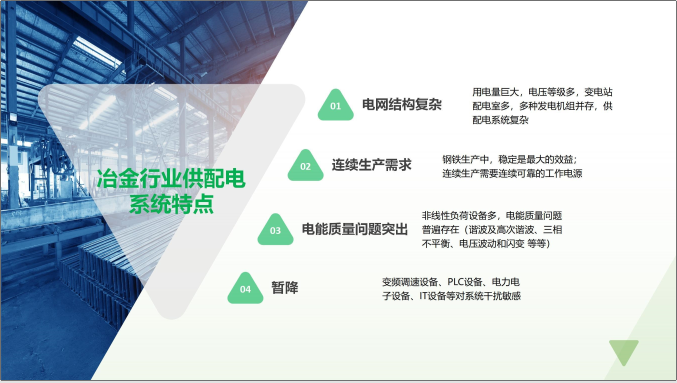 冶金行业供配电系统特点

01 电网结构复杂

用电量巨大，电压等级多，变电站配电室多，多种发电机组并存，供配电系统复杂

02 连续生产需求

钢铁生产中，稳定是最大的效益；连续生产需要连续可靠的工作电源

03 电能质量问题突出

非线性负荷设备多，电能质量问题普遍存在（谐波及高次谐波、三相不平衡、电压波动和闪变 等等）

04 暂降

变频调速设备、PLC设备、电力电子设备、IT设备等对系统干扰敏感